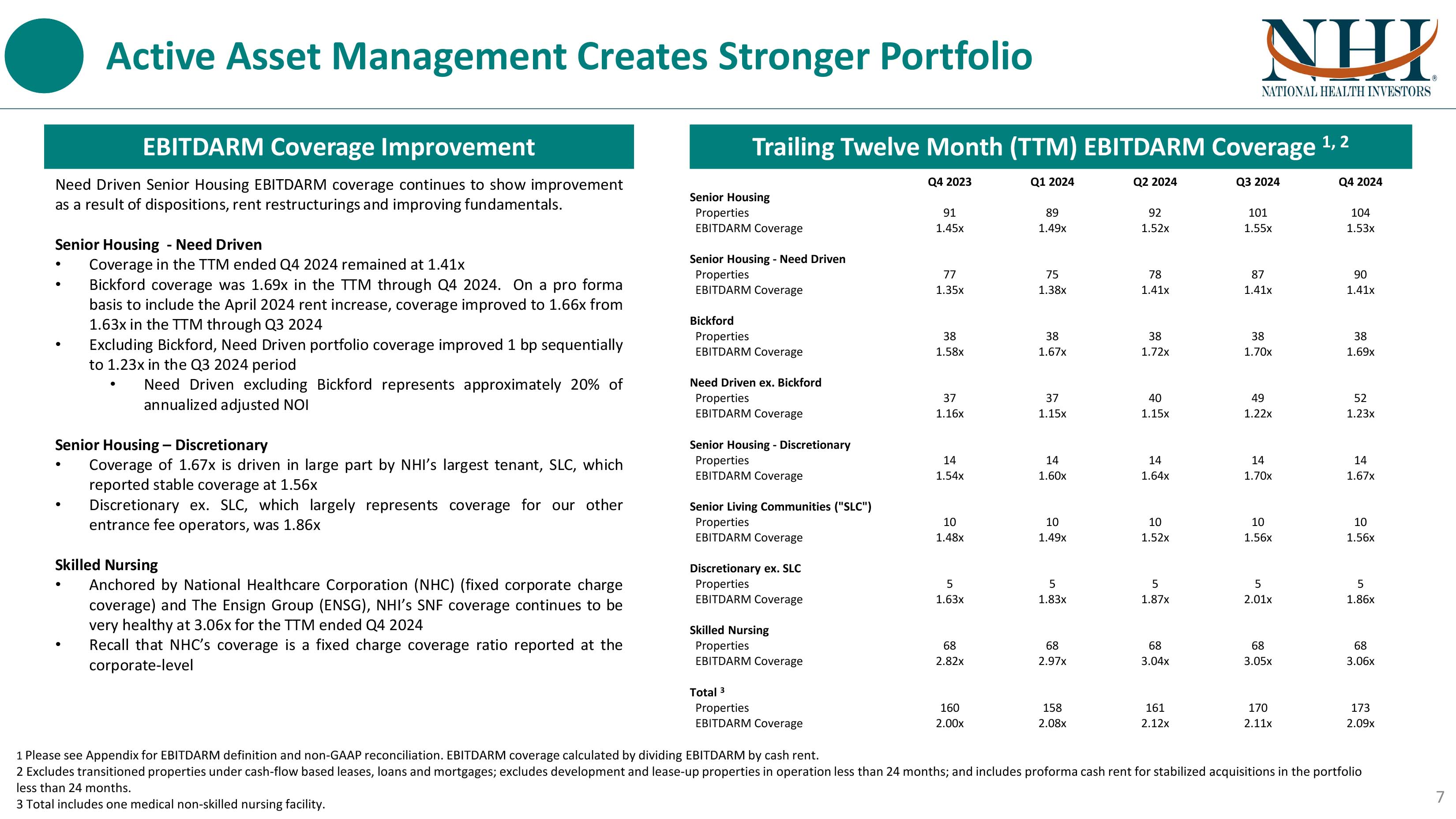 Active Asset Management Creates Stronger Portfolio

NHI
NATIONAL HEALTH INVESTORS

EBITDARM Coverage Improvement

Need Driven Senior Housing EBITDARM coverage continues to show improvement as a result of dispositions, rent restructurings and improving fundamentals.

Senior Housing - Need Driven
• Coverage in the TTM ended Q4 2024 remained at 1.41x
• Bickford coverage was 1.69x in the TTM through Q4 2024. On a pro forma basis to include the April 2024 rent increase, coverage improved to 1.66x from 1.63x in the TTM through Q3 2024
• Excluding Bickford, Need Driven portfolio coverage improved 1 bp sequentially to 1.23x in the Q3 2024 period
  • Need Driven excluding Bickford represents approximately 20% of annualized adjusted NOI

Senior Housing – Discretionary
• Coverage of 1.67x is driven in large part by NHI's largest tenant, SLC, which reported stable coverage at 1.56x
• Discretionary ex. SLC, which largely represents coverage for our other entrance fee operators, was 1.86x

Skilled Nursing
• Anchored by National Healthcare Corporation (NHC) (fixed corporate charge coverage) and The Ensign Group (ENSG), NHI's SNF coverage continues to be very healthy at 3.06x for the TTM ended Q4 2024
• Recall that NHC's coverage is a fixed charge coverage ratio reported at the corporate-level

Trailing Twelve Month (TTM) EBITDARM Coverage $^{1, 2}$

| | Q4 2023 | Q1 2024 | Q2 2024 | Q3 2024 | Q4 2024 |
|---|---|---|---|---|---|
| Senior Housing | | | | | |
| Properties | 91 | 89 | 92 | 101 | 104 |
| EBITDARM Coverage | 1.45x | 1.49x | 1.52x | 1.55x | 1.53x |
| Senior Housing - Need Driven | | | | | |
| Properties | 77 | 75 | 78 | 87 | 90 |
| EBITDARM Coverage | 1.35x | 1.38x | 1.41x | 1.41x | 1.41x |
| Bickford | | | | | |
| Properties | 38 | 38 | 38 | 38 | 38 |
| EBITDARM Coverage | 1.58x | 1.67x | 1.72x | 1.70x | 1.69x |
| Need Driven ex. Bickford | | | | | |
| Properties | 37 | 37 | 40 | 49 | 52 |
| EBITDARM Coverage | 1.16x | 1.15x | 1.15x | 1.22x | 1.23x |
| Senior Housing - Discretionary | | | | | |
| Properties | 14 | 14 | 14 | 14 | 14 |
| EBITDARM Coverage | 1.54x | 1.60x | 1.64x | 1.70x | 1.67x |
| Senior Living Communities ("SLC") | | | | | |
| Properties | 10 | 10 | 10 | 10 | 10 |
| EBITDARM Coverage | 1.48x | 1.49x | 1.52x | 1.56x | 1.56x |
| Discretionary ex. SLC | | | | | |
| Properties | 5 | 5 | 5 | 5 | 5 |
| EBITDARM Coverage | 1.63x | 1.83x | 1.87x | 2.01x | 1.86x |
| Skilled Nursing | | | | | |
| Properties | 68 | 68 | 68 | 68 | 68 |
| EBITDARM Coverage | 2.82x | 2.97x | 3.04x | 3.05x | 3.06x |
| Total $^3$ | | | | | |
| Properties | 160 | 158 | 161 | 170 | 173 |
| EBITDARM Coverage | 2.00x | 2.08x | 2.12x | 2.11x | 2.09x |

1 Please see Appendix for EBITDARM definition and non-GAAP reconciliation. EBITDARM coverage calculated by dividing EBITDARM by cash rent.
2 Excludes transitioned properties under cash-flow based leases, loans and mortgages; excludes development and lease-up properties in operation less than 24 months; and includes proforma cash rent for stabilized acquisitions in the portfolio less than 24 months.
3 Total includes one medical non-skilled nursing facility.

7